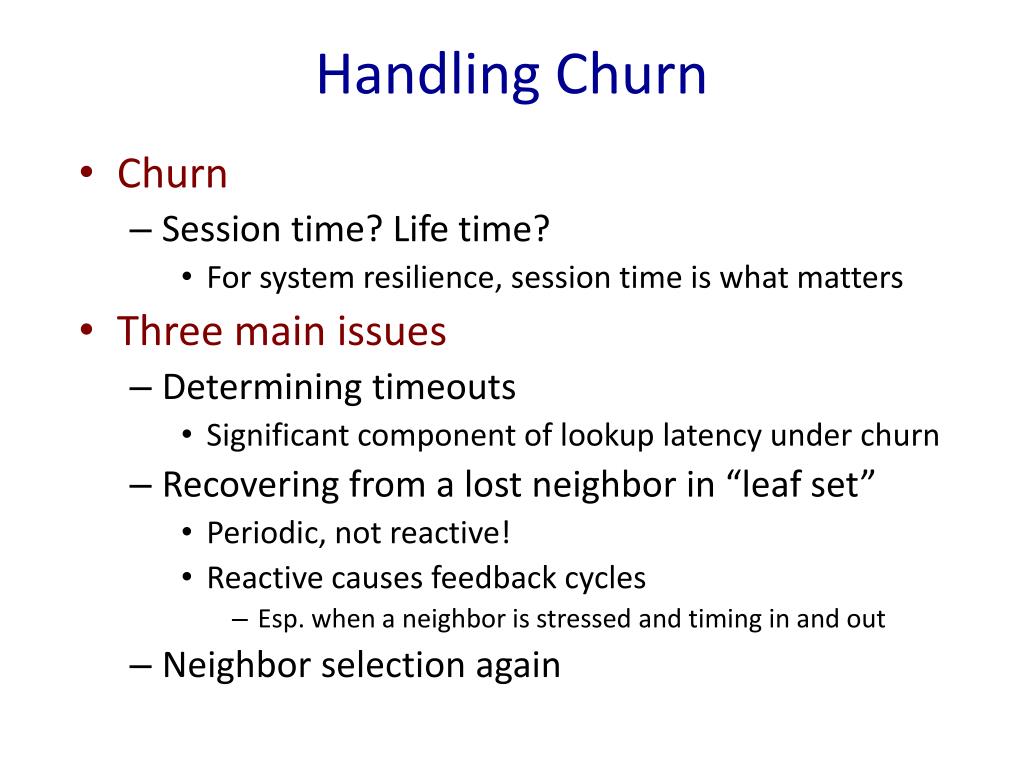 Handling Churn

• Churn
– Session time? Life time?
• For system resilience, session time is what matters
• Three main issues
– Determining timeouts
• Significant component of lookup latency under churn
– Recovering from a lost neighbor in “leaf set”
• Periodic, not reactive!
• Reactive causes feedback cycles
– Esp. when a neighbor is stressed and timing in and out
– Neighbor selection again